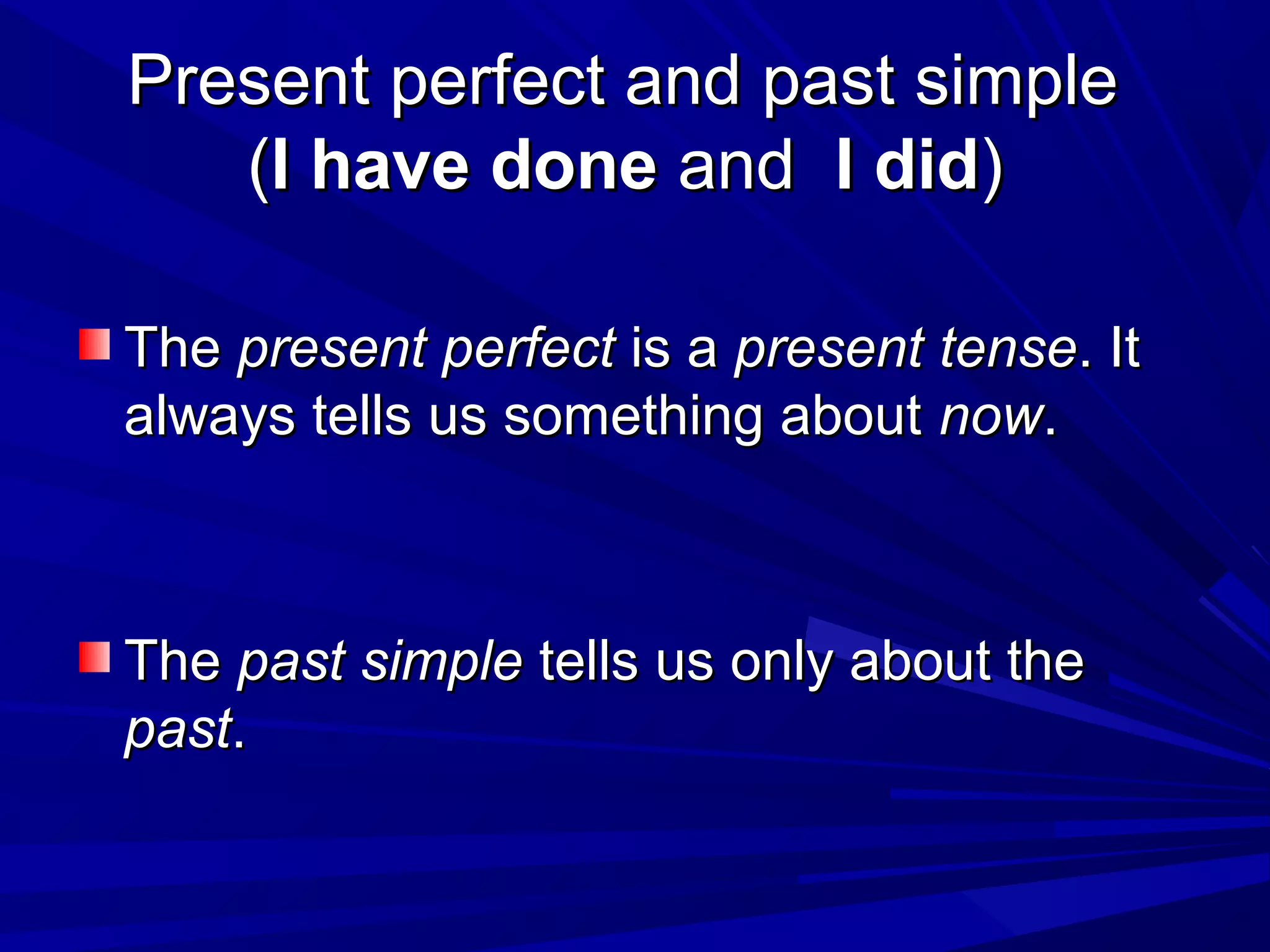 Present perfect and past simple
(I have done and I did)

The present perfect is a present tense. It always tells us something about now.

The past simple tells us only about the past.